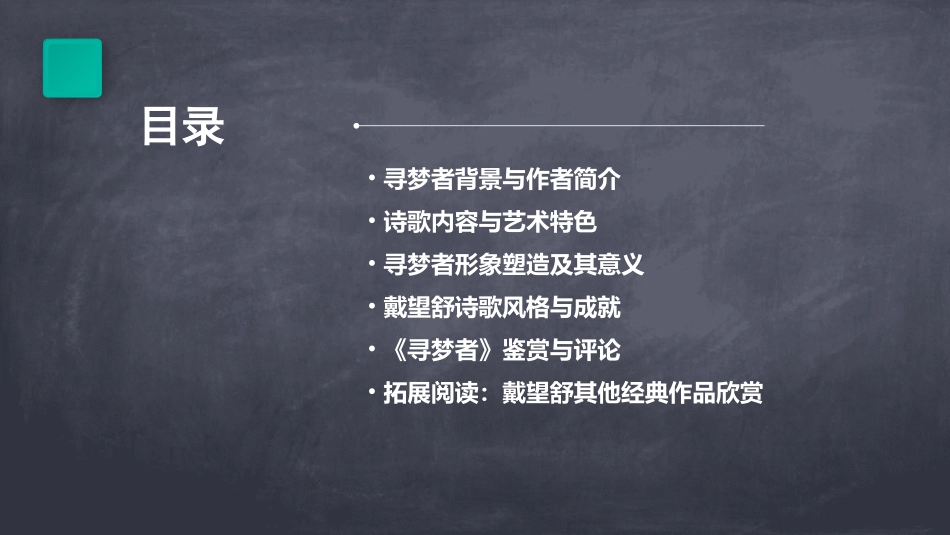 目录

• 寻梦者背景与作者简介
• 诗歌内容与艺术特色
• 寻梦者形象塑造及其意义
• 戴望舒诗歌风格与成就
• 《寻梦者》鉴赏与评论
• 拓展阅读：戴望舒其他经典作品欣赏